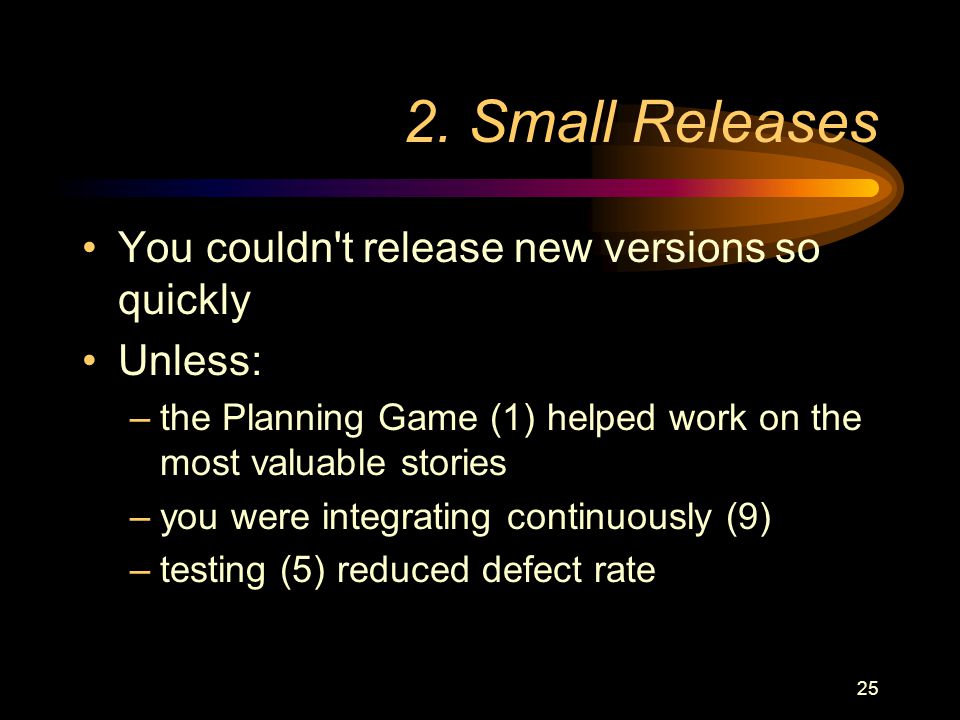 2. Small Releases

• You couldn't release new versions so quickly
• Unless:
– the Planning Game (1) helped work on the most valuable stories
– you were integrating continuously (9)
– testing (5) reduced defect rate

25